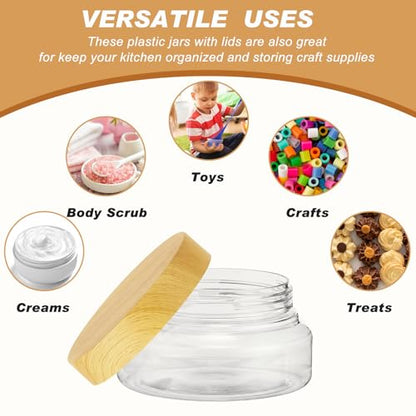 VERSATILE USES

These plastic jars with lids are also great for keep your kitchen organized and storing craft supplies

Toys

Body Scrub

Crafts

Creams

Treats